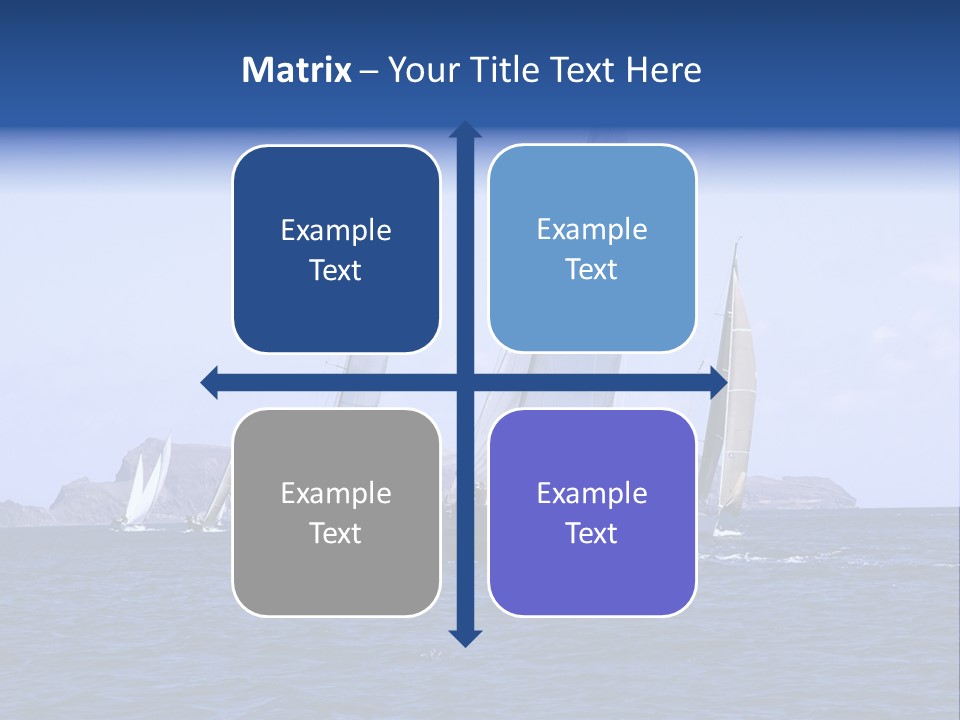 Matrix – Your Title Text Here

Example Text

Example Text

Example Text

Example Text